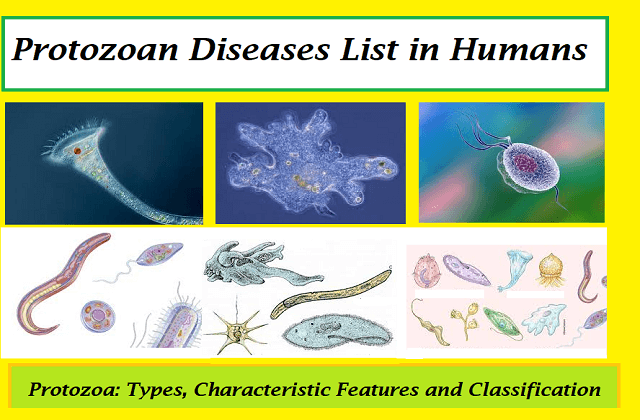 Protozoan Diseases List in Humans

Protozoa: Types, Characteristic Features and Classification